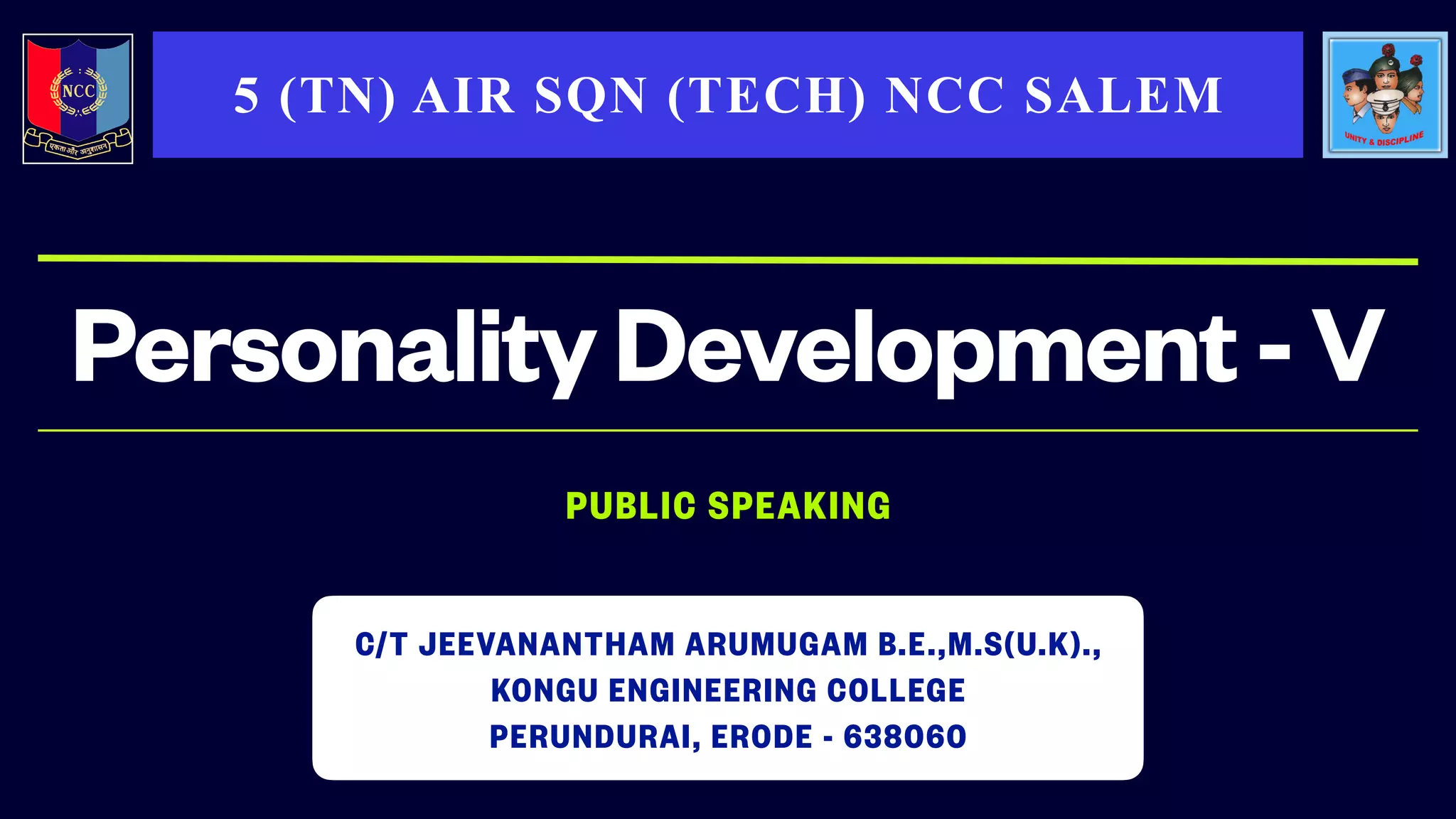 NCC
एकता और अनुशासन

5 (TN) AIR SQN (TECH) NCC SALEM

UNITY & DISCIPLINE

Personality Development - V

PUBLIC SPEAKING

C/T JEEVANANTHAM ARUMUGAM B.E.,M.S(U.K).,
KONGU ENGINEERING COLLEGE
PERUNDURAI, ERODE - 638060